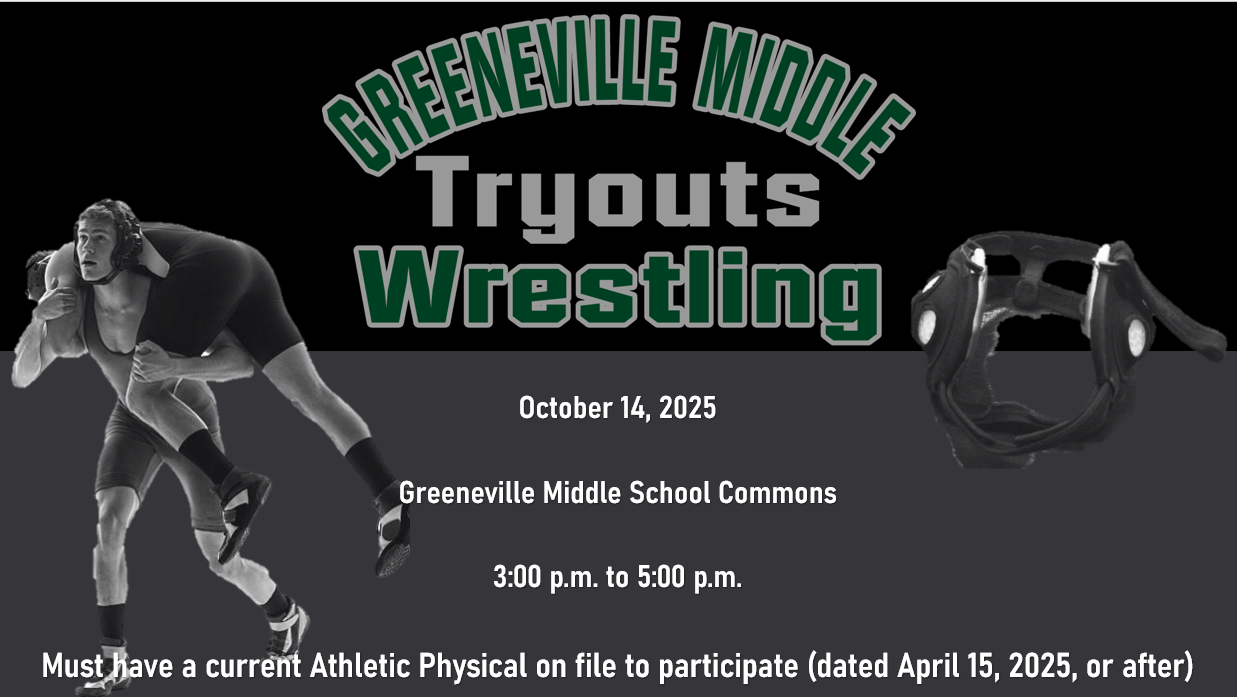 GREENEVILLE MIDDLE

Tryouts

Wrestling

October 14, 2025

Greeneville Middle School Commons

3:00 p.m. to 5:00 p.m.

Must have a current Athletic Physical on file to participate (dated April 15, 2025, or after)